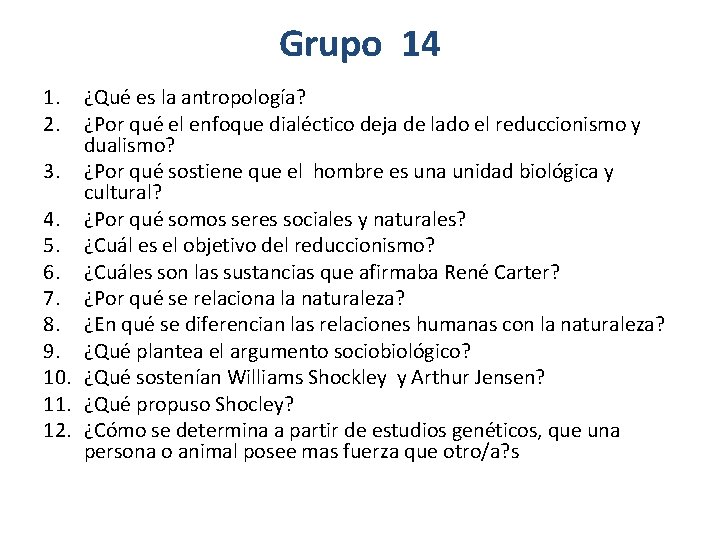 Grupo 14

1. ¿Qué es la antropología?
2. ¿Por qué el enfoque dialéctico deja de lado el reduccionismo y dualismo?
3. ¿Por qué sostiene que el hombre es una unidad biológica y cultural?
4. ¿Por qué somos seres sociales y naturales?
5. ¿Cuál es el objetivo del reduccionismo?
6. ¿Cuáles son las sustancias que afirmaba René Carter?
7. ¿Por qué se relaciona la naturaleza?
8. ¿En qué se diferencian las relaciones humanas con la naturaleza?
9. ¿Qué plantea el argumento sociobiológico?
10. ¿Qué sostenían Williams Shockley y Arthur Jensen?
11. ¿Qué propuso Shocley?
12. ¿Cómo se determina a partir de estudios genéticos, que una persona o animal posee mas fuerza que otro/a?s